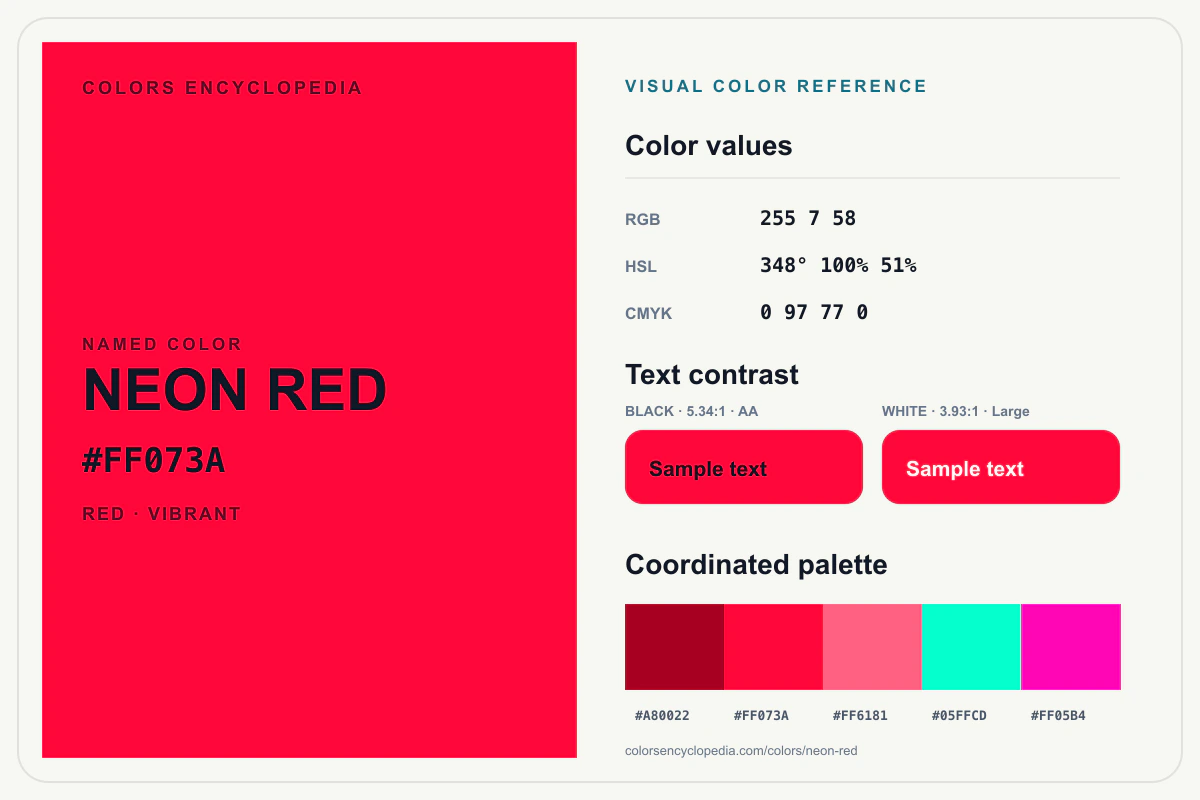 COLORS ENCYCLOPEDIA

NAMED COLOR

NEON RED

#FF073A

RED · VIBRANT

VISUAL COLOR REFERENCE

Color values

| RGB | 255 7 58 |
|---|---|
| HSL | 348° 100% 51% |
| CMYK | 0 97 77 0 |

Text contrast

BLACK · 5.34:1 · AA

Sample text

WHITE · 3.93:1 · Large

Sample text

Coordinated palette

#A80022 #FF073A #FF6181 #05FFCD #FF05B4

colorsencyclopedia.com/colors/neon-red